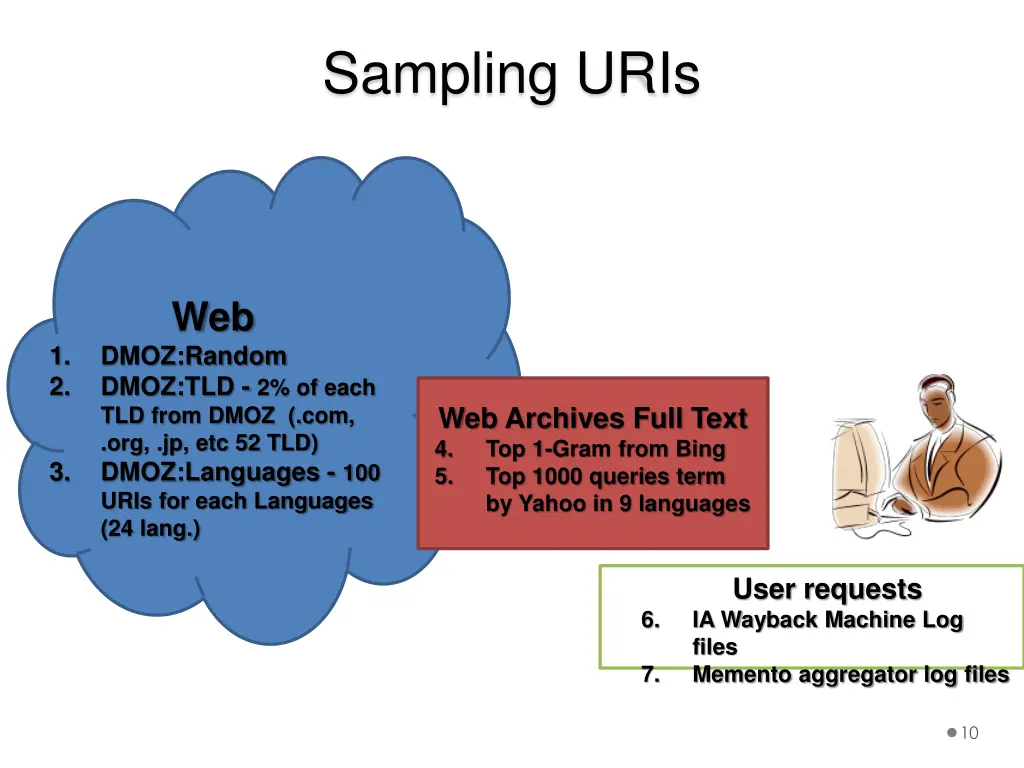 Sampling URIs

Web
1. DMOZ:Random
2. DMOZ:TLD - 2% of each TLD from DMOZ (.com, .org, .jp, etc 52 TLD)
3. DMOZ:Languages - 100 URIs for each Languages (24 lang.)

Web Archives Full Text
4. Top 1-Gram from Bing
5. Top 1000 queries term by Yahoo in 9 languages

User requests
6. IA Wayback Machine Log files
7. Memento aggregator log files

10